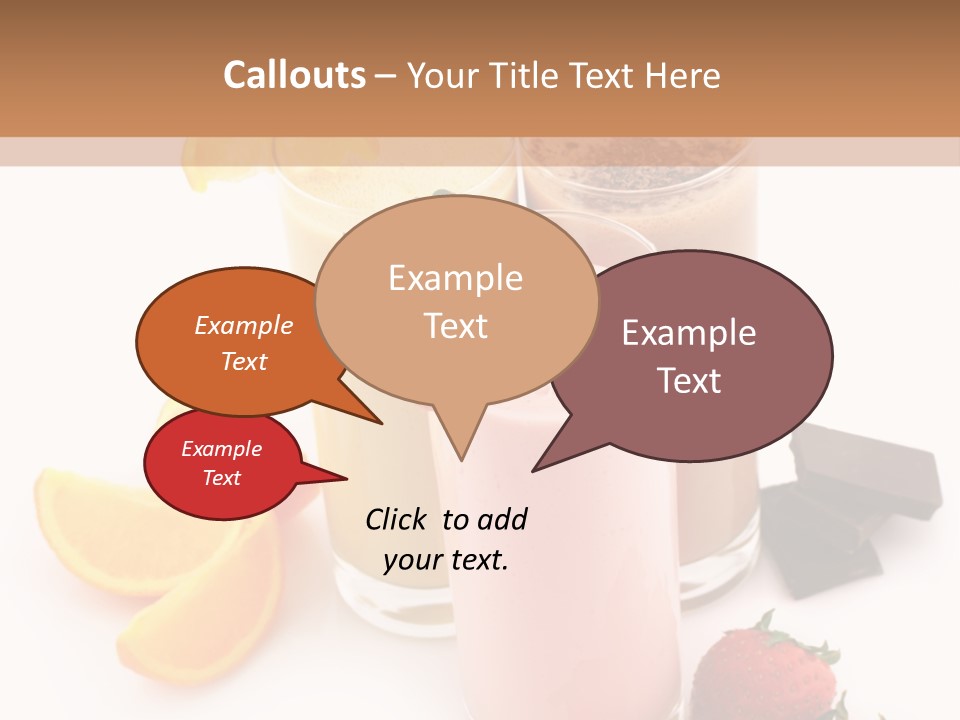 Callouts – Your Title Text Here

Example Text

Example Text

Example Text

Example Text

Click to add your text.